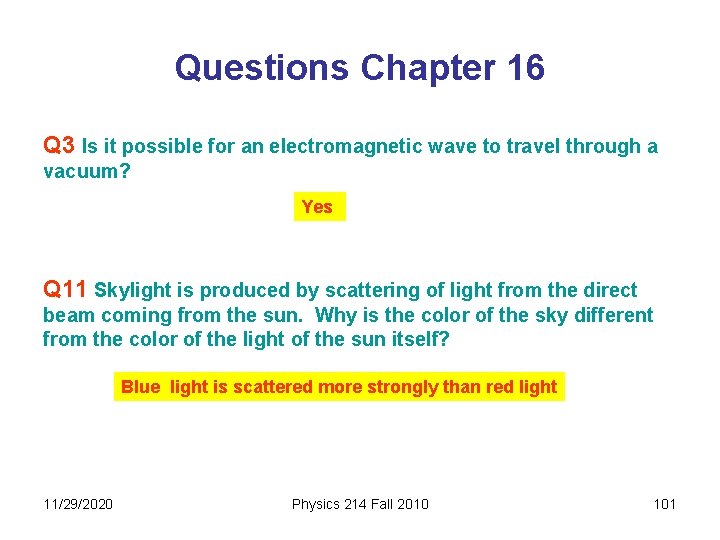 Questions Chapter 16

Q3 Is it possible for an electromagnetic wave to travel through a vacuum?

Yes

Q11 Skylight is produced by scattering of light from the direct beam coming from the sun. Why is the color of the sky different from the color of the light of the sun itself?

Blue light is scattered more strongly than red light

11/29/2020

Physics 214 Fall 2010

101